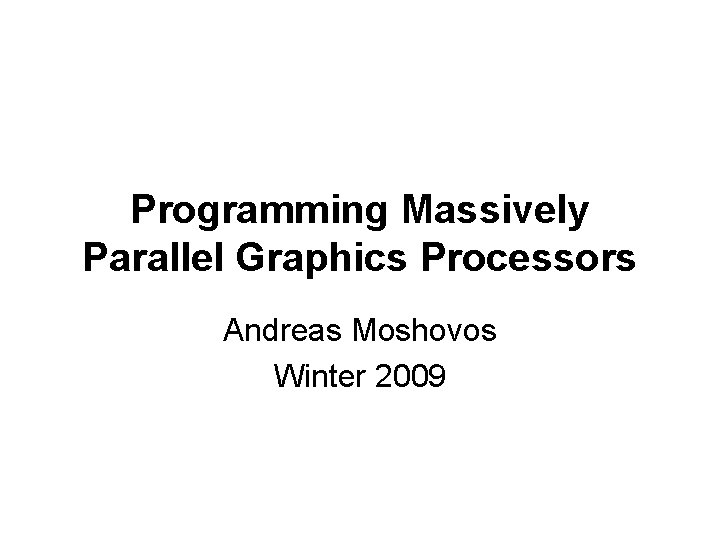 Programming Massively Parallel Graphics Processors

Andreas Moshovos

Winter 2009